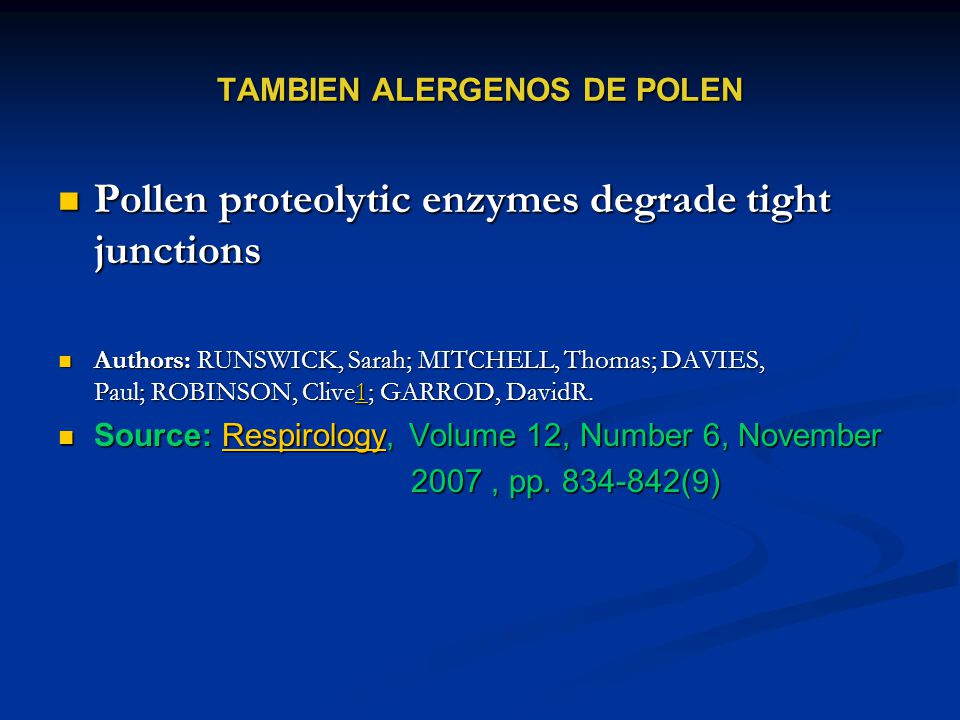 TAMBIEN ALERGENOS DE POLEN

Pollen proteolytic enzymes degrade tight junctions

Authors: RUNSWICK, Sarah; MITCHELL, Thomas; DAVIES, Paul; ROBINSON, Clive1; GARROD, DavidR.

Source: Respirology, Volume 12, Number 6, November 2007 , pp. 834-842(9)